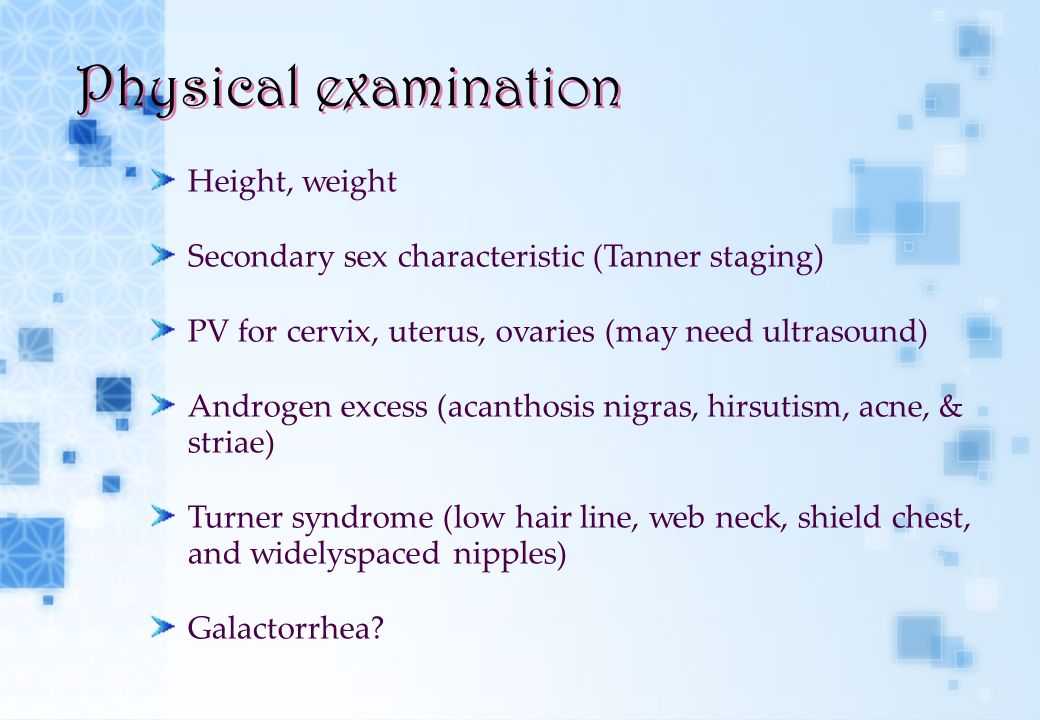 Physical examination

Height, weight

Secondary sex characteristic (Tanner staging)

PV for cervix, uterus, ovaries (may need ultrasound)

Androgen excess (acanthosis nigras, hirsutism, acne, & striae)

Turner syndrome (low hair line, web neck, shield chest, and widelyspaced nipples)

Galactorrhea?